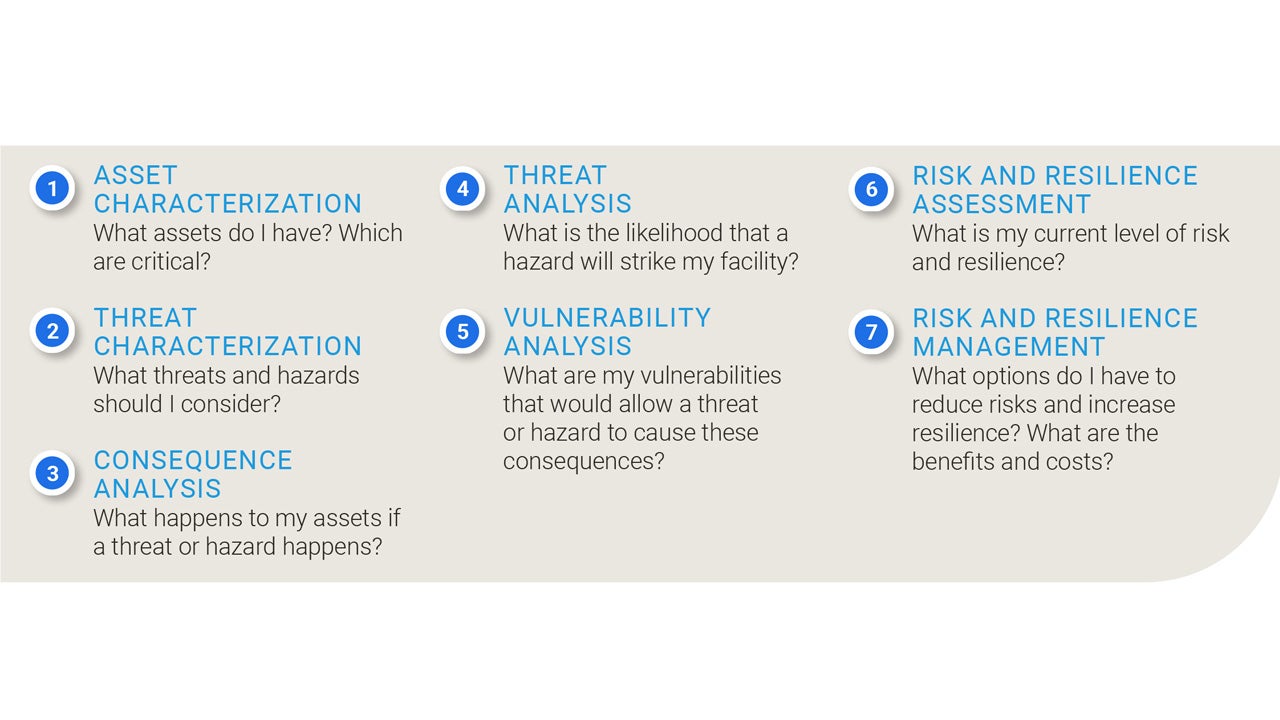 1 ASSET CHARACTERIZATION
What assets do I have? Which are critical?

2 THREAT CHARACTERIZATION
What threats and hazards should I consider?

3 CONSEQUENCE ANALYSIS
What happens to my assets if a threat or hazard happens?

4 THREAT ANALYSIS
What is the likelihood that a hazard will strike my facility?

5 VULNERABILITY ANALYSIS
What are my vulnerabilities that would allow a threat or hazard to cause these consequences?

6 RISK AND RESILIENCE ASSESSMENT
What is my current level of risk and resilience?

7 RISK AND RESILIENCE MANAGEMENT
What options do I have to reduce risks and increase resilience? What are the benefits and costs?